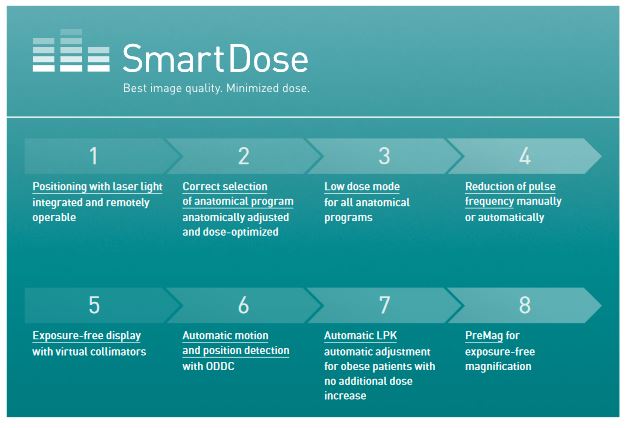 SmartDose
Best image quality. Minimized dose.

1
Positioning with laser light integrated and remotely operable

2
Correct selection of anatomical program anatomically adjusted and dose-optimized

3
Low dose mode for all anatomical programs

4
Reduction of pulse frequency manually or automatically

5
Exposure-free display with virtual collimators

6
Automatic motion and position detection with ODDC

7
Automatic LPK automatic adjustment for obese patients with no additional dose increase

8
PreMag for exposure-free magnification